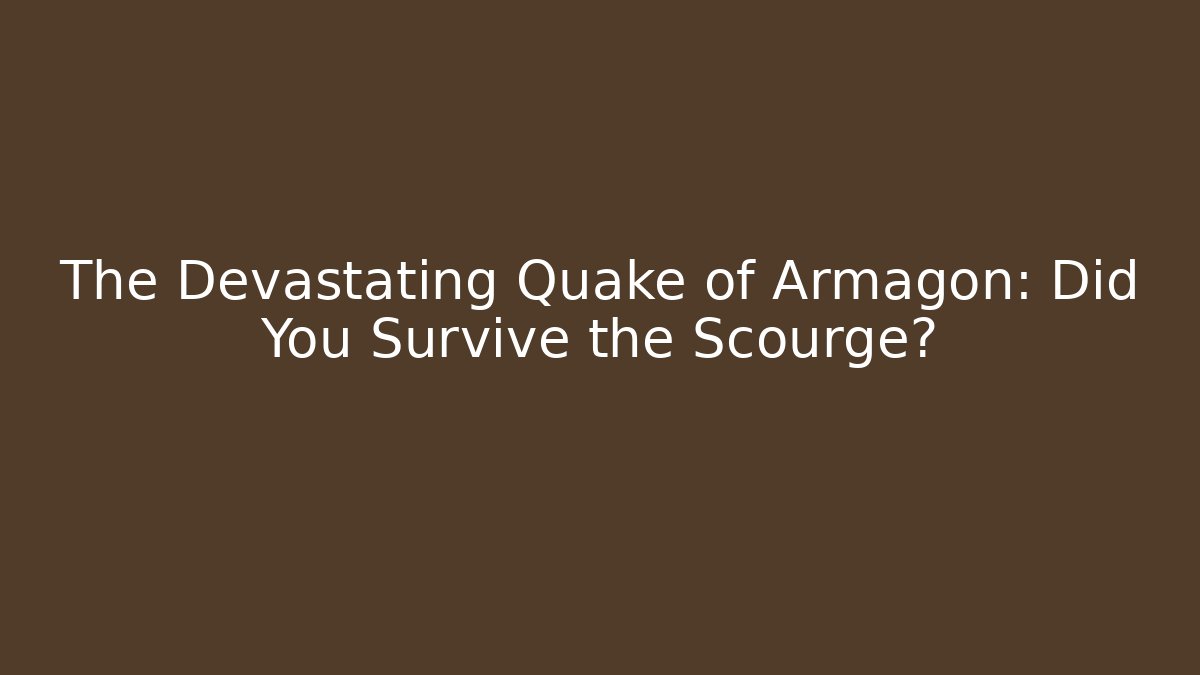 The Devastating Quake of Armagon: Did You Survive the Scourge?